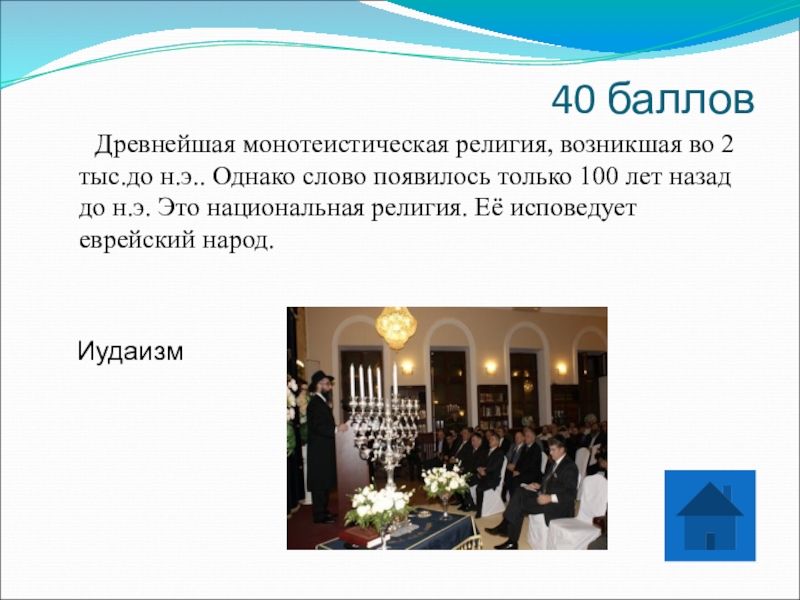 40 баллов

Древнейшая монотеистическая религия, возникшая во 2 тыс.до н.э.. Однако слово появилось только 100 лет назад до н.э. Это национальная религия. Её исповедует еврейский народ.

Иудаизм